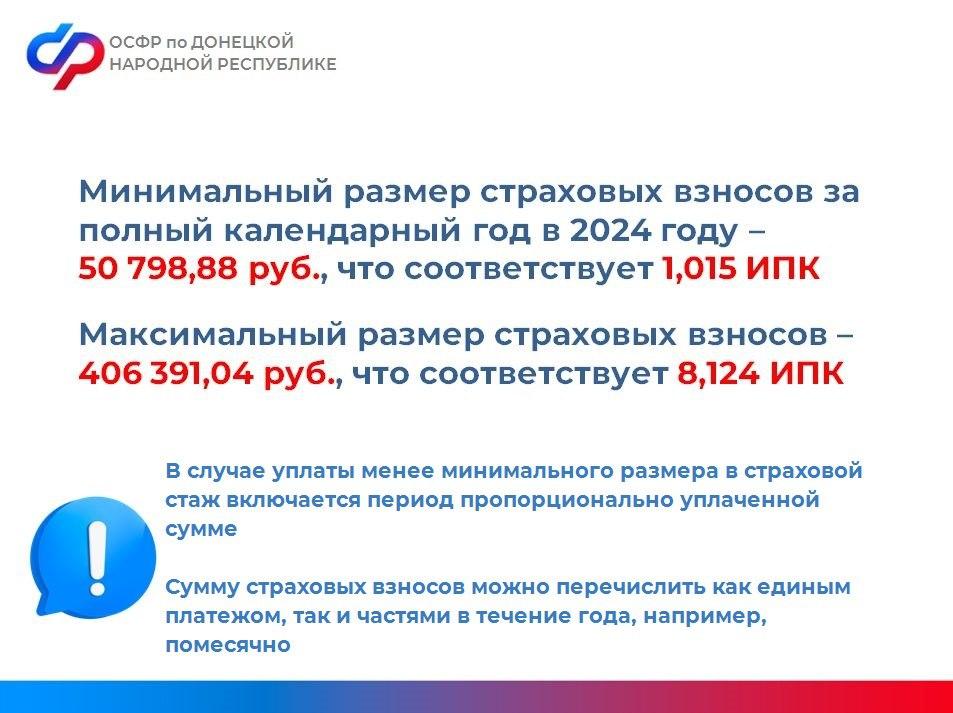 ОСФР по ДОНЕЦКОЙ НАРОДНОЙ РЕСПУБЛИКЕ

Минимальный размер страховых взносов за полный календарный год в 2024 году – 50 798,88 руб., что соответствует 1,015 ИПК

Максимальный размер страховых взносов – 406 391,04 руб., что соответствует 8,124 ИПК

В случае уплаты менее минимального размера в страховой стаж включается период пропорционально уплаченной сумме

Сумму страховых взносов можно перечислить как единым платежом, так и частями в течение года, например, помесячно